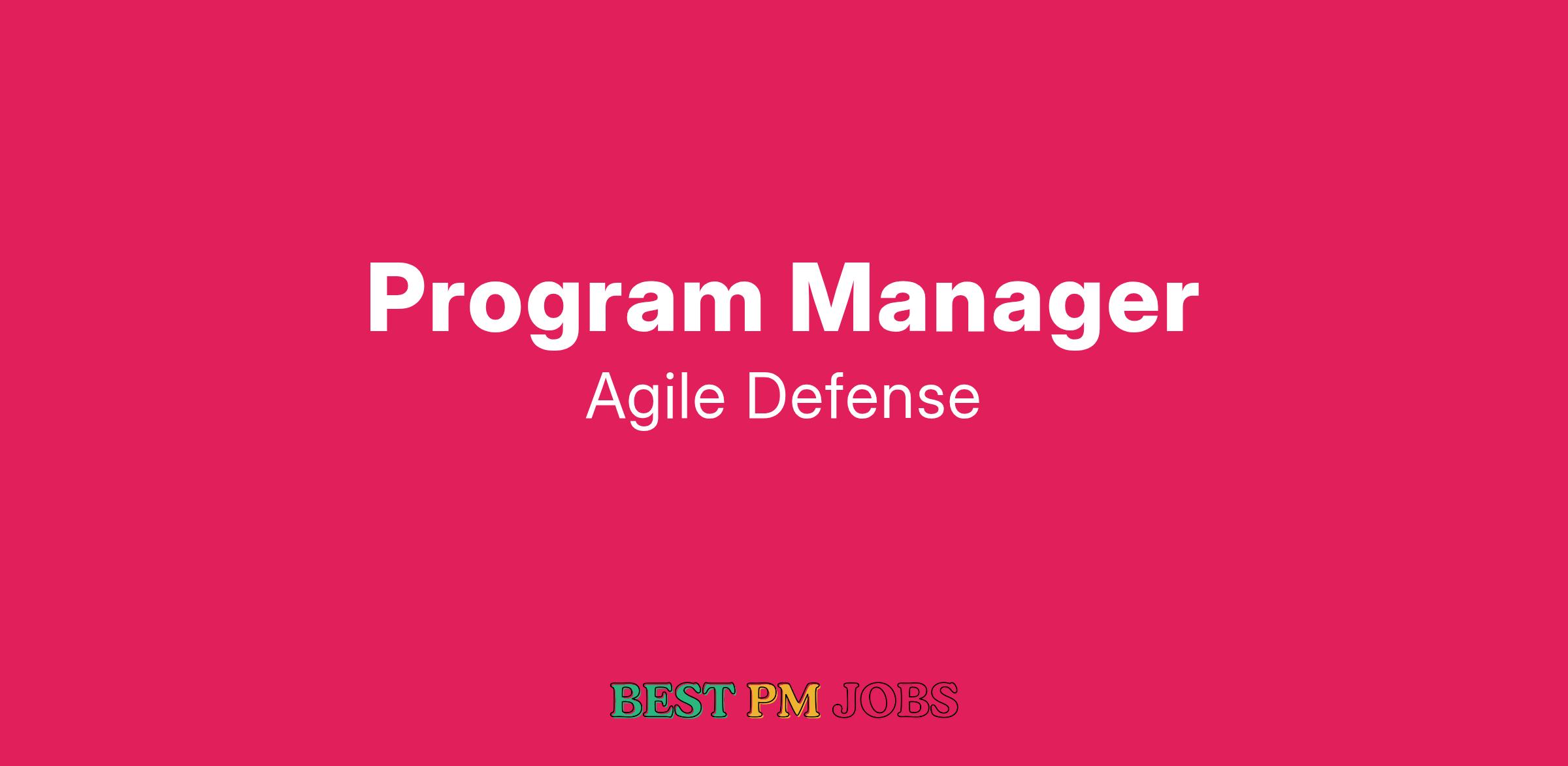 Program Manager
Agile Defense

BEST PM JOBS